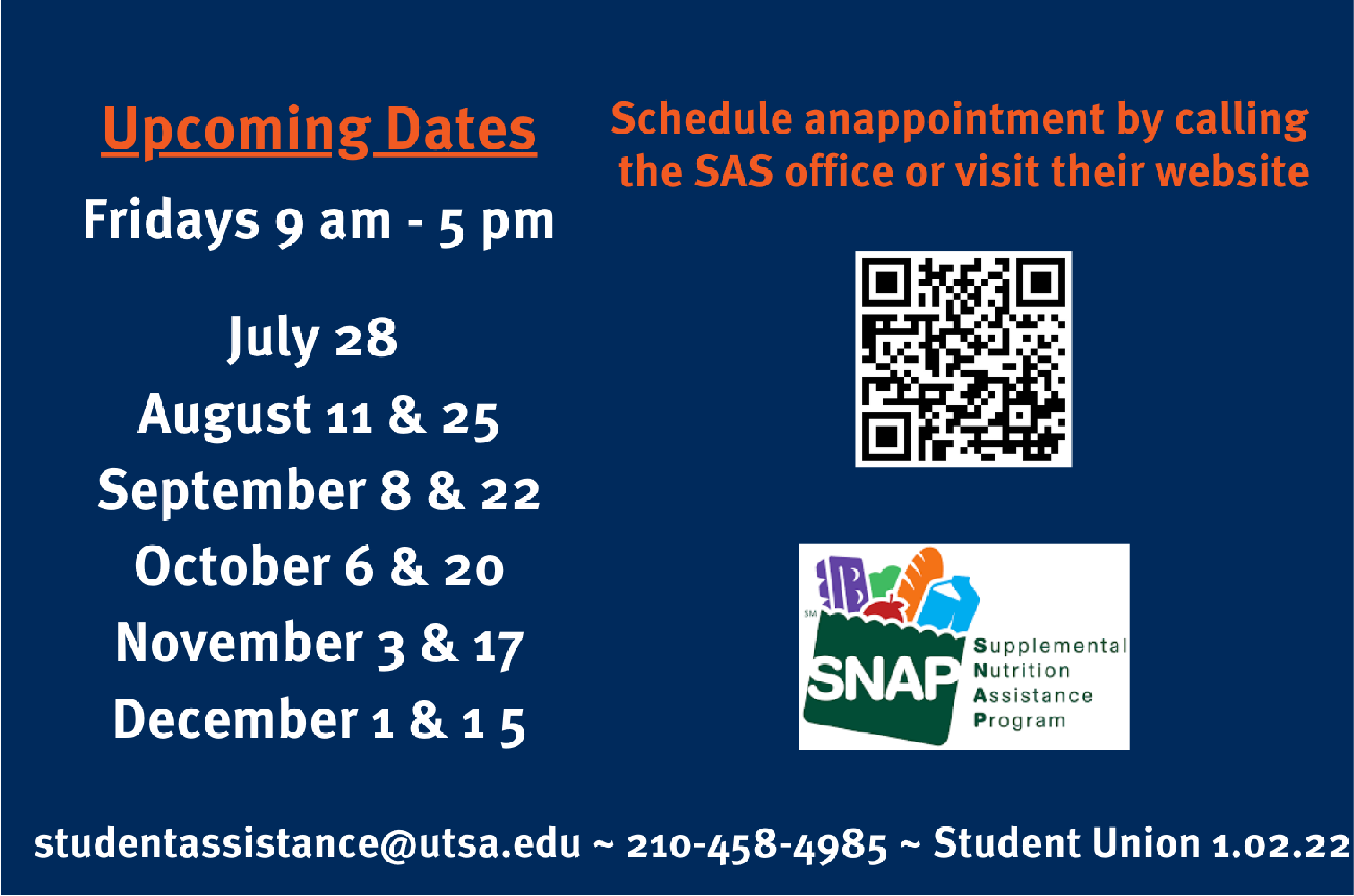 Upcoming Dates

Fridays 9 am - 5 pm

July 28
August 11 & 25
September 8 & 22
October 6 & 20
November 3 & 17
December 1 & 1 5

Schedule anappointment by calling the SAS office or visit their website

SM
SNAP
Supplemental Nutrition Assistance Program

studentassistance@utsa.edu ~ 210-458-4985 ~ Student Union 1.02.22